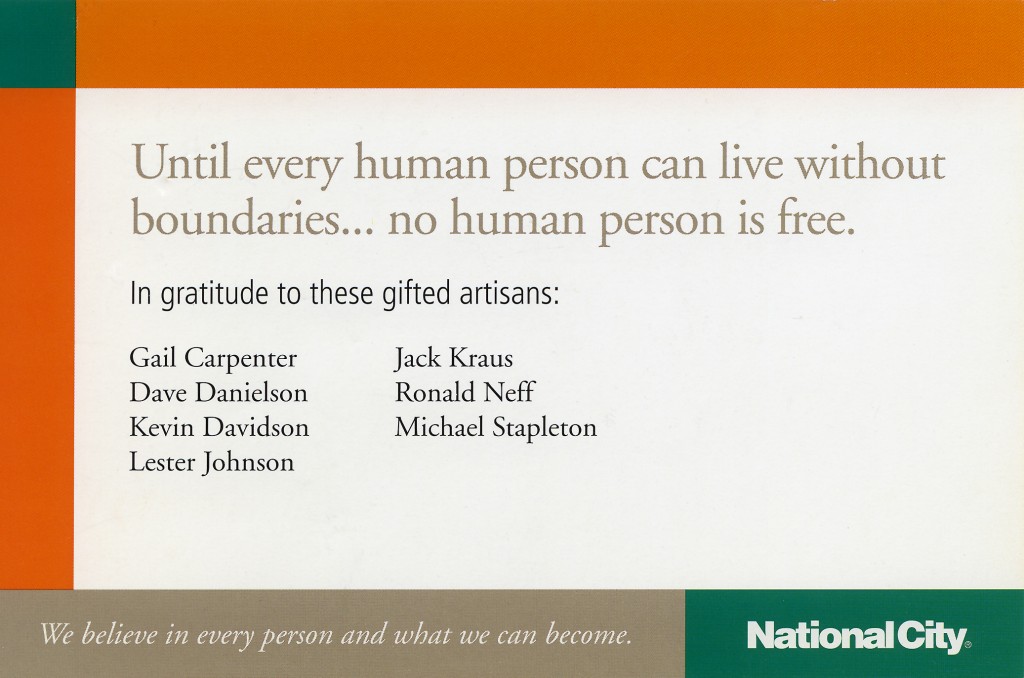 Until every human person can live without boundaries... no human person is free.

In gratitude to these gifted artisans:

Gail Carpenter
Dave Danielson
Kevin Davidson
Lester Johnson

Jack Kraus
Ronald Neff
Michael Stapleton

We believe in every person and what we can become.

National City®